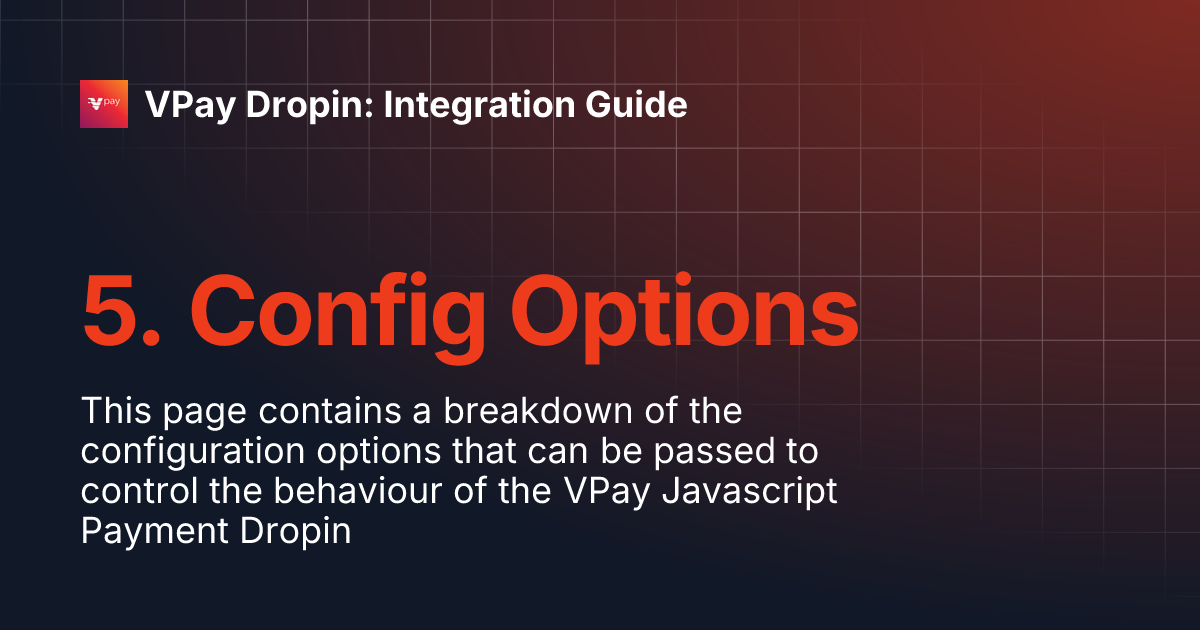 pay

VPay Dropin: Integration Guide

5. Config Options

This page contains a breakdown of the configuration options that can be passed to control the behaviour of the VPay Javascript Payment Dropin